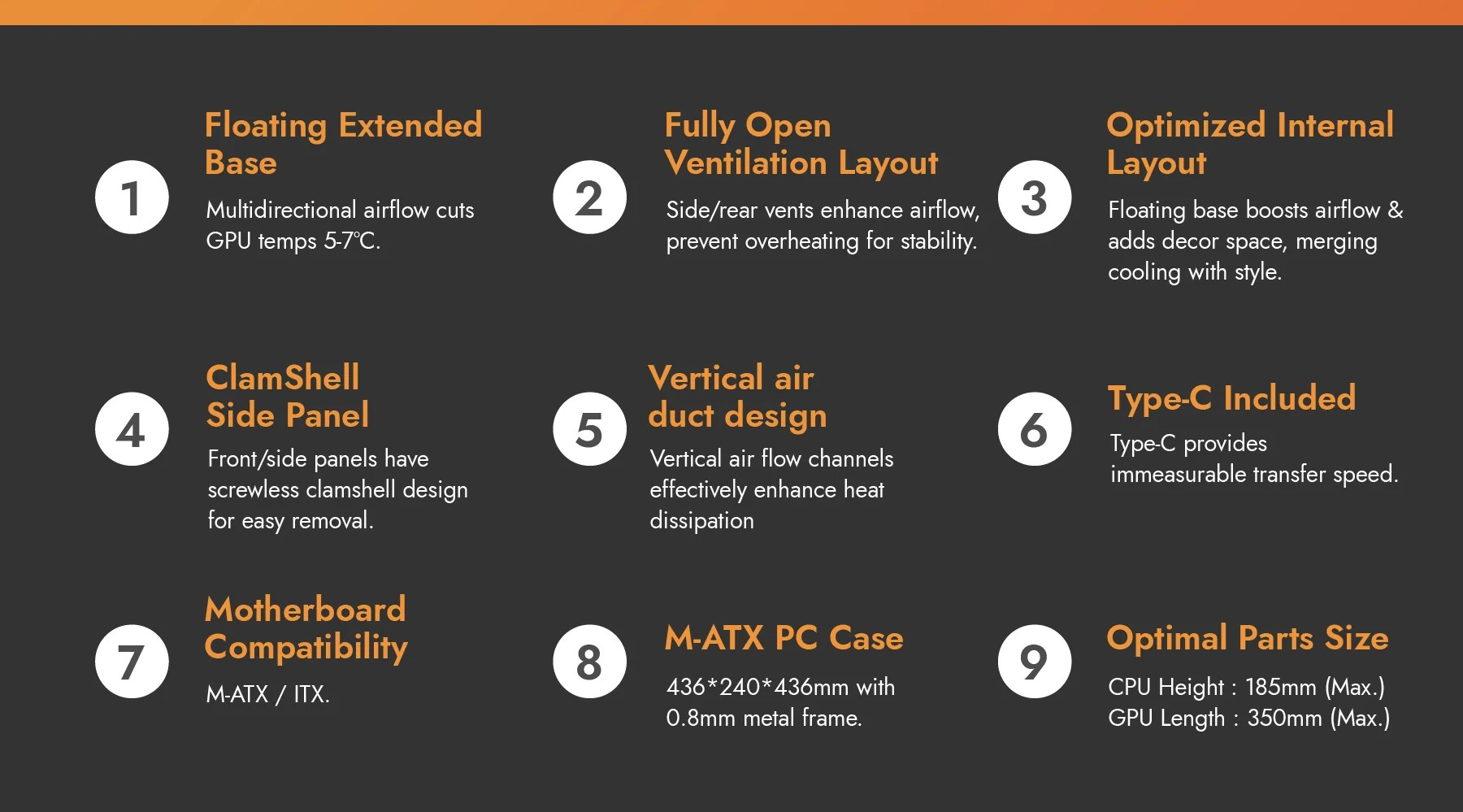 1
Floating Extended Base
Multidirectional airflow cuts GPU temps 5-7℃.

2
Fully Open Ventilation Layout
Side/rear vents enhance airflow, prevent overheating for stability.

3
Optimized Internal Layout
Floating base boosts airflow & adds decor space, merging cooling with style.

4
ClamShell Side Panel
Front/side panels have screwless clamshell design for easy removal.

5
Vertical air duct design
Vertical air flow channels effectively enhance heat dissipation

6
Type-C Included
Type-C provides immeasurable transfer speed.

7
Motherboard Compatibility
M-ATX / ITX.

8
M-ATX PC Case
436*240*436mm with 0.8mm metal frame.

9
Optimal Parts Size
CPU Height : 185mm (Max.)
GPU Length : 350mm (Max.)